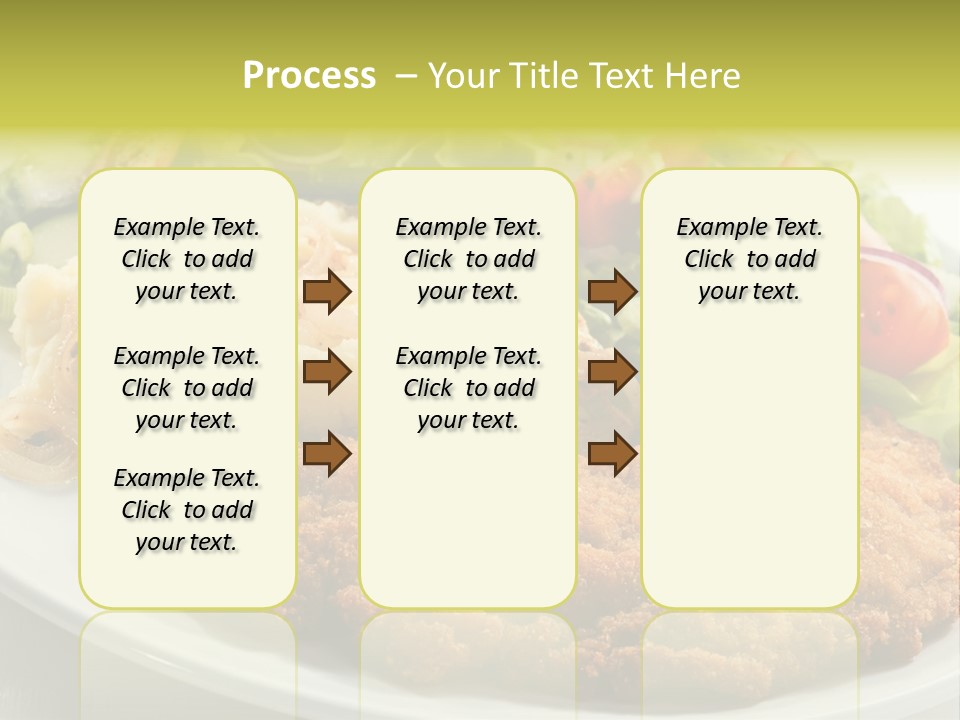 Process – Your Title Text Here

Example Text. Click to add your text.

Example Text. Click to add your text.

Example Text. Click to add your text.

Example Text. Click to add your text.

Example Text. Click to add your text.

Example Text. Click to add your text.